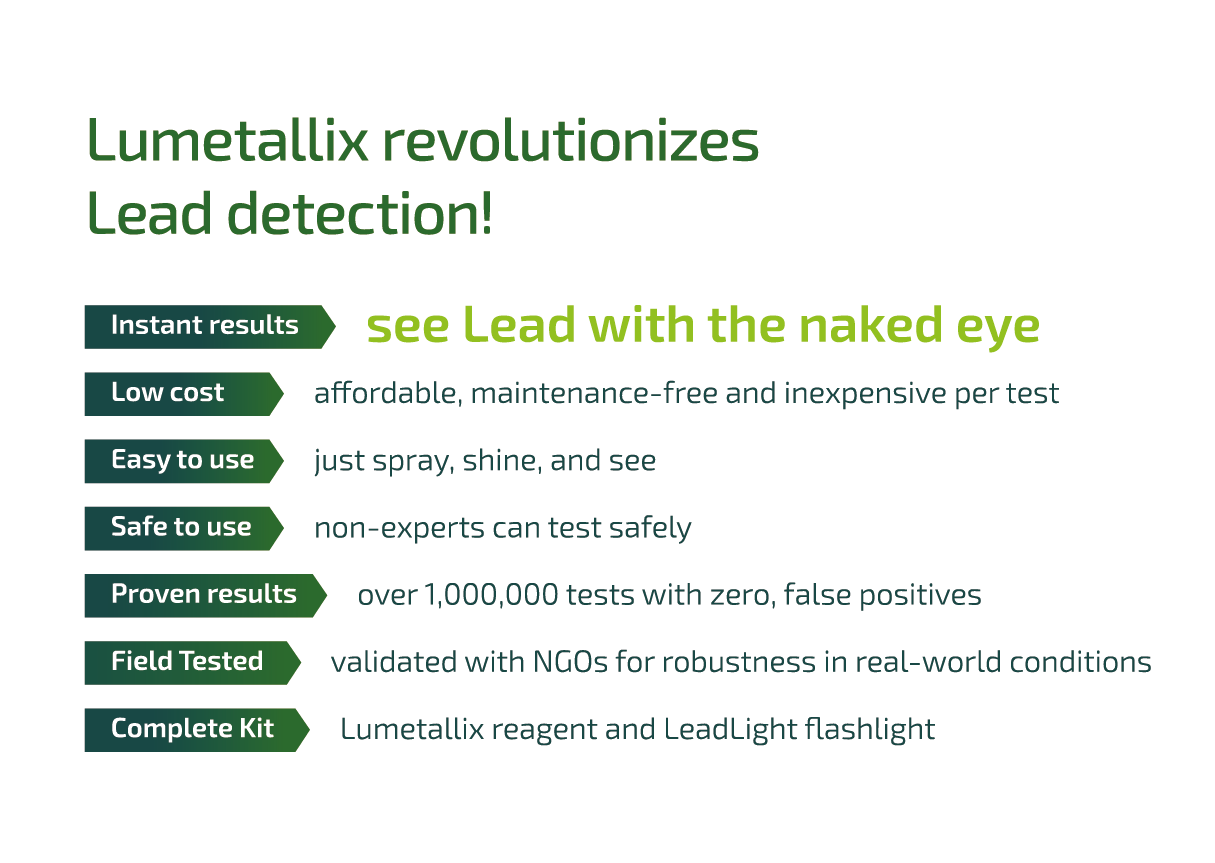 Lumetallix revolutionizes Lead detection!

Instant results see Lead with the naked eye

Low cost affordable, maintenance-free and inexpensive per test

Easy to use just spray, shine, and see

Safe to use non-experts can test safely

Proven results over 1,000,000 tests with zero, false positives

Field Tested validated with NGOs for robustness in real-world conditions

Complete Kit Lumetallix reagent and LeadLight flashlight